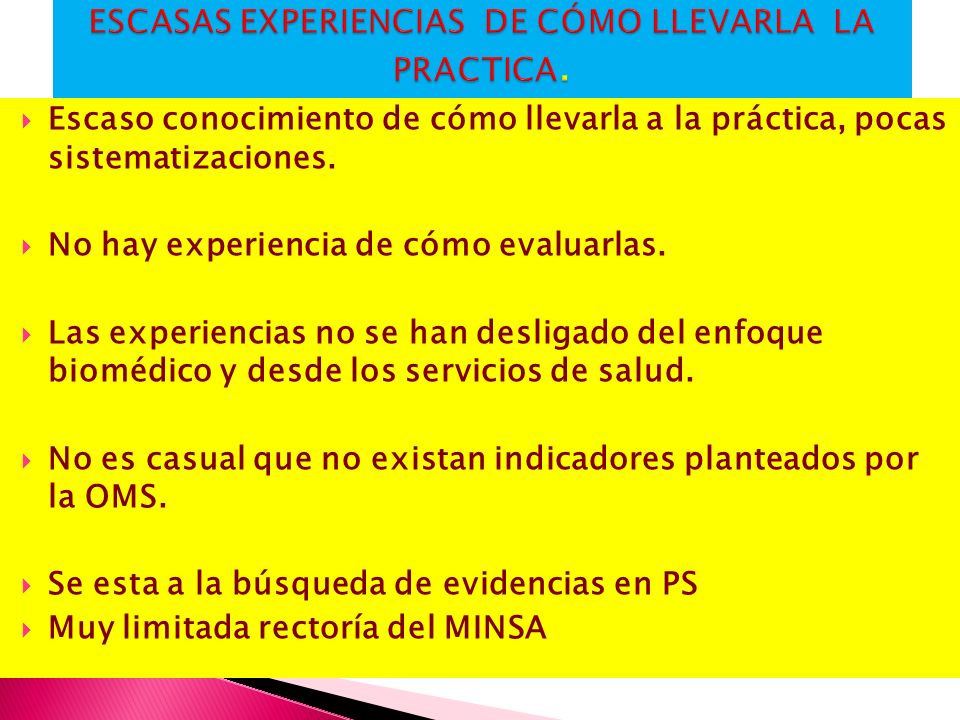 ESCASAS EXPERIENCIAS DE CÓMO LLEVARLA LA PRACTICA.

Escaso conocimiento de cómo llevarla a la práctica, pocas sistematizaciones.

No hay experiencia de cómo evaluarlas.

Las experiencias no se han desligado del enfoque biomédico y desde los servicios de salud.

No es casual que no existan indicadores planteados por la OMS.

Se esta a la búsqueda de evidencias en PS

Muy limitada rectoría del MINSA